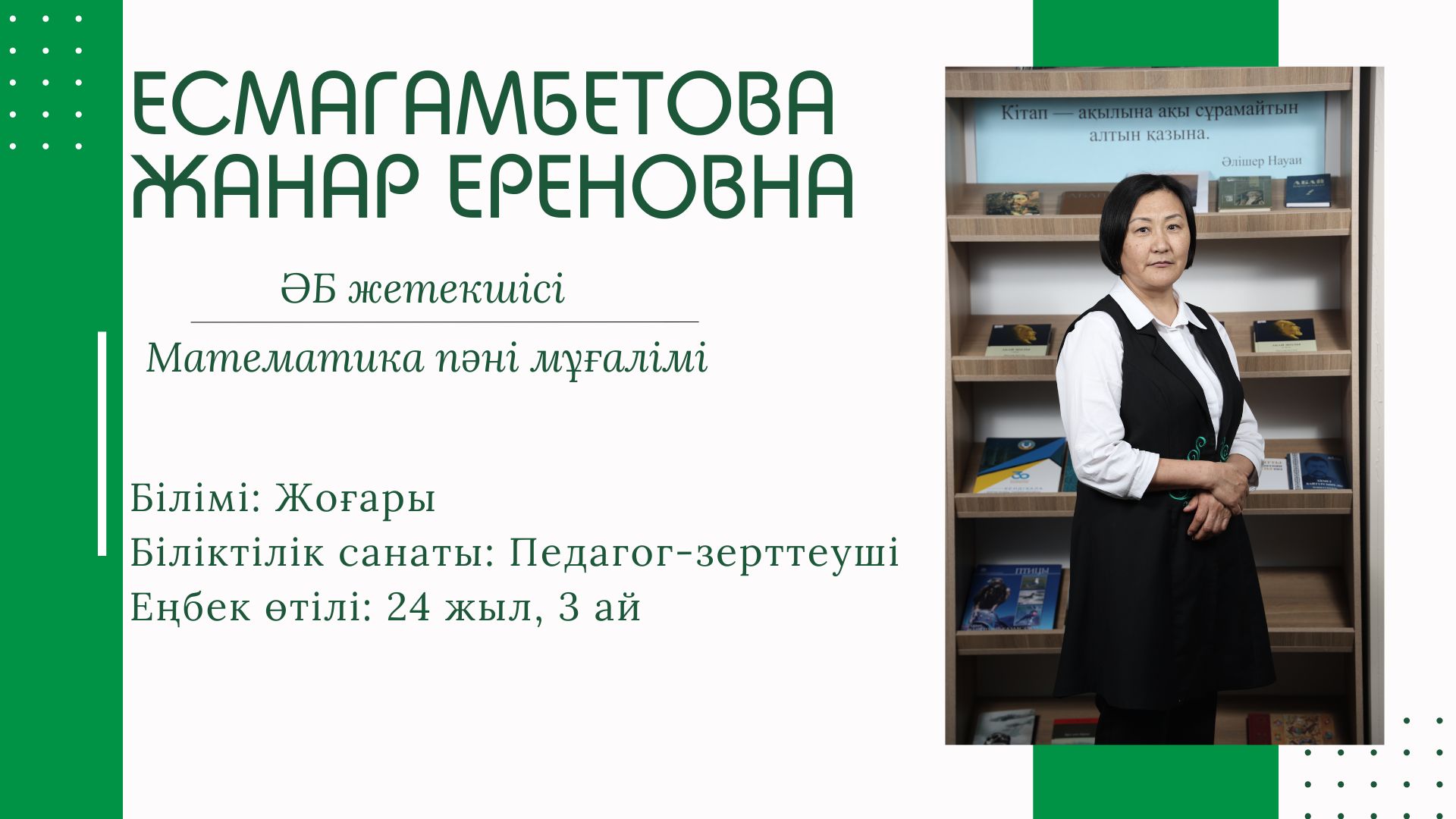 ЕСМАГАМБЕТОВА ЖАНАР ЕРЕНОВНА

ӘБ жетекшісі

Математика пәні мұғалімі

Білімі: Жоғары
Біліктілік санаты: Педагог-зерттеуші
Еңбек өтілі: 24 жыл, 3 ай

Кітап — ақылына ақы сұрамайтын алтын қазына.

Әлішер Науаи

АБАЙ

ПТИЦЫ